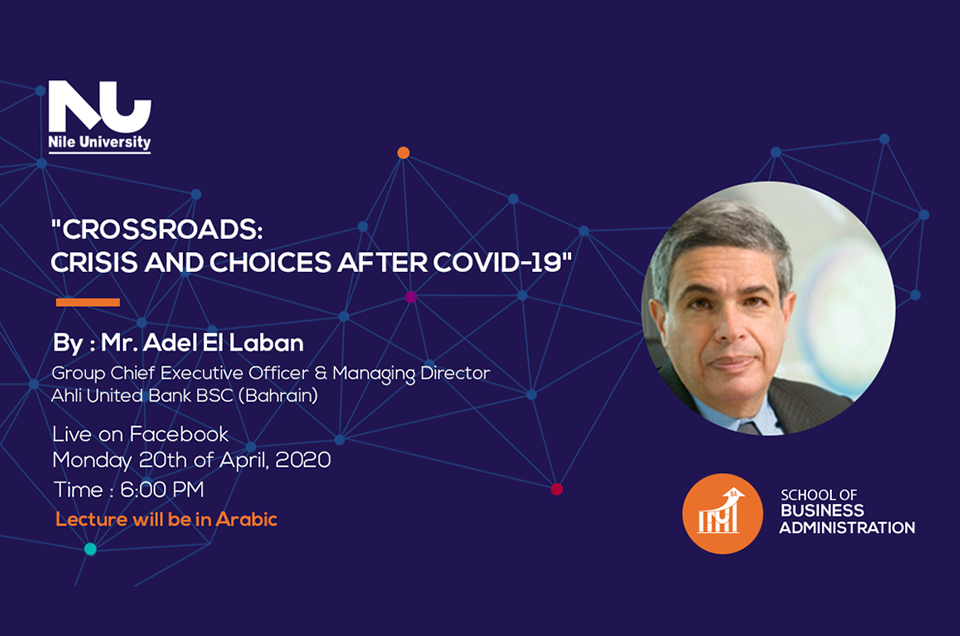 NU
Nile University

"CROSSROADS:
CRISIS AND CHOICES AFTER COVID-19"

By : Mr. Adel El Laban
Group Chief Executive Officer & Managing Director
Ahli United Bank BSC (Bahrain)

Live on Facebook
Monday 20th of April, 2020
Time : 6:00 PM
Lecture will be in Arabic

SCHOOL OF
BUSINESS
ADMINISTRATION